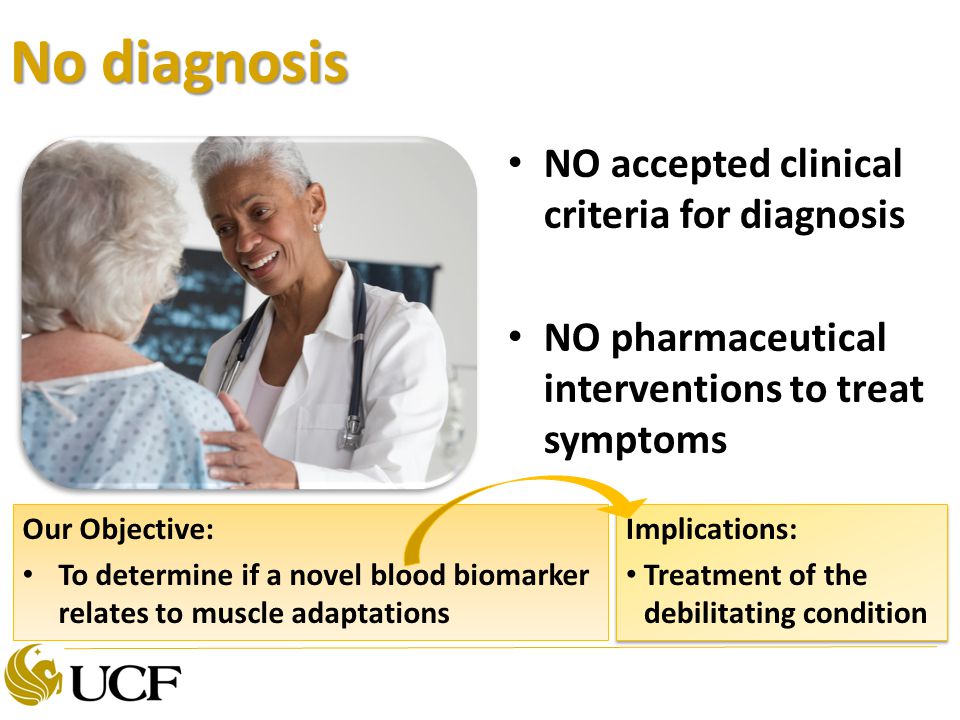 No diagnosis

• NO accepted clinical criteria for diagnosis

• NO pharmaceutical interventions to treat symptoms

Our Objective:

• To determine if a novel blood biomarker relates to muscle adaptations

Implications:

• Treatment of the debilitating condition

UCF